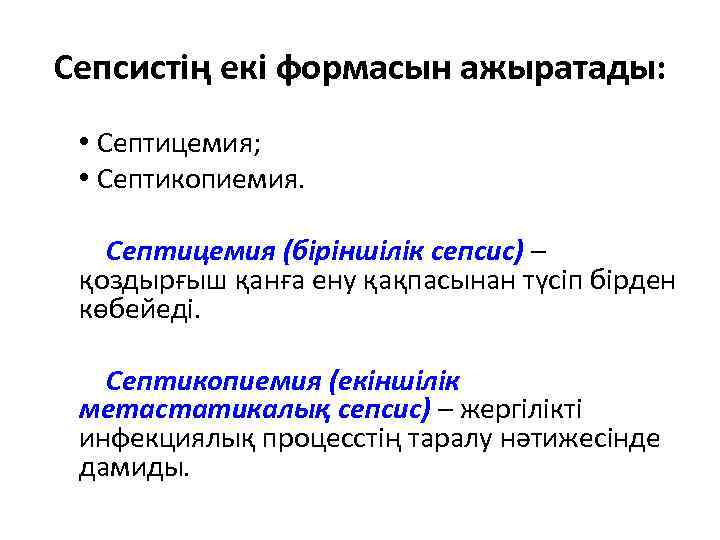 Сепсистің екі формасын ажыратады:

• Септицемия;
• Септикопиемия.

Септицемия (біріншілік сепсис) – қоздырғыш қанға ену қақпасынан түсіп бірден көбейеді.

Септикопиемия (екіншілік метастатикалық сепсис) – жергілікті инфекциялық процесстің таралу нәтижесінде дамиды.